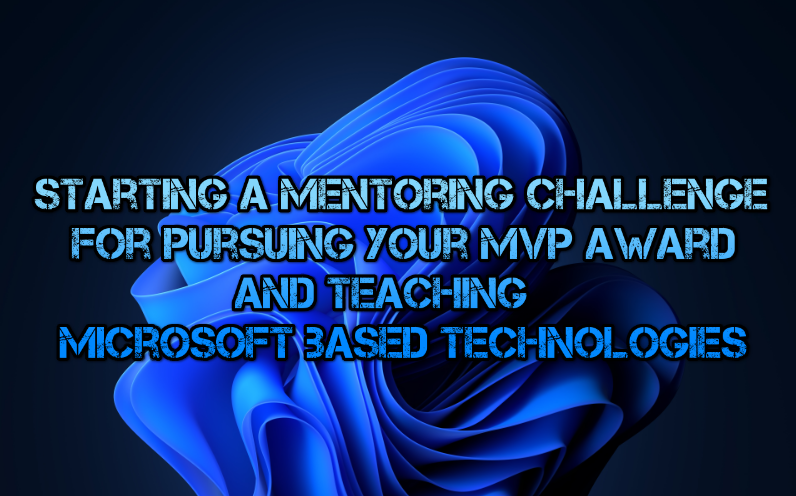 STARTING A MENTORING CHALLENGE FOR PURSUING YOUR MVP AWARD AND TEACHING MICROSOFT BASED TECHNOLOGIES